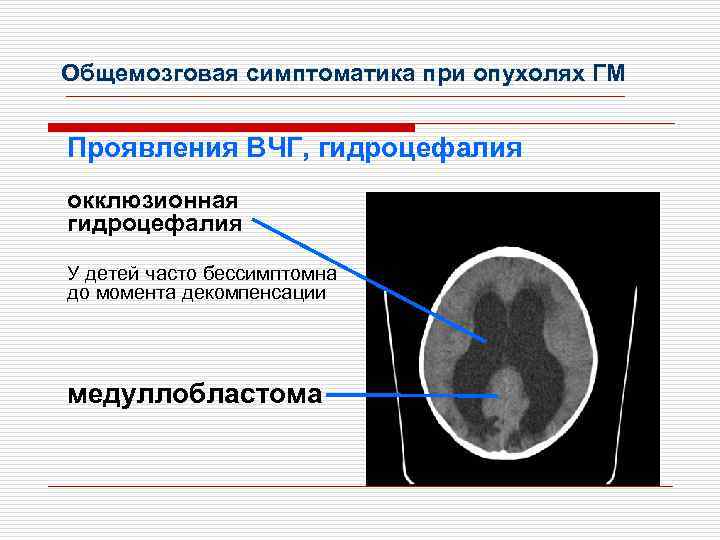 Общемозговая симптоматика при опухолях ГМ

Проявления ВЧГ, гидроцефалия

окклюзионная гидроцефалия

У детей часто бессимптомна до момента декомпенсации

медуллобластома